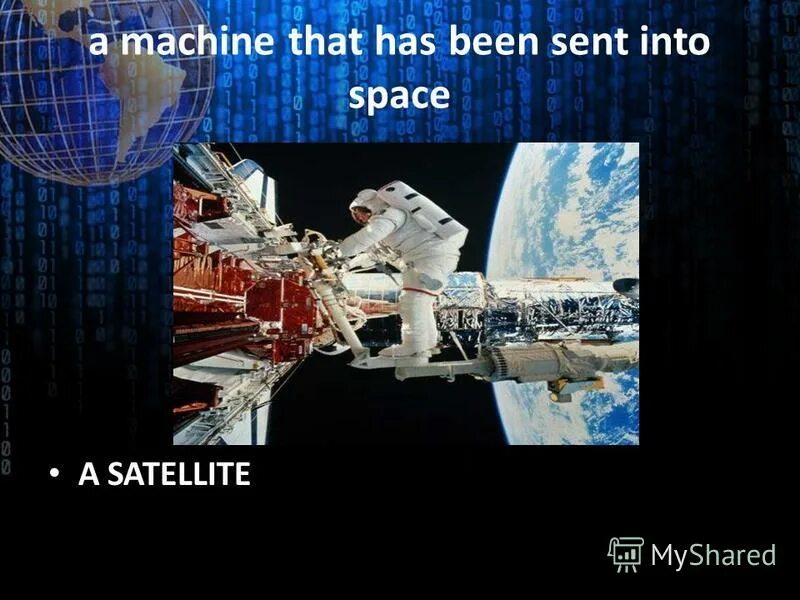 a machine that has been sent into space

• A SATELLITE

MyShared